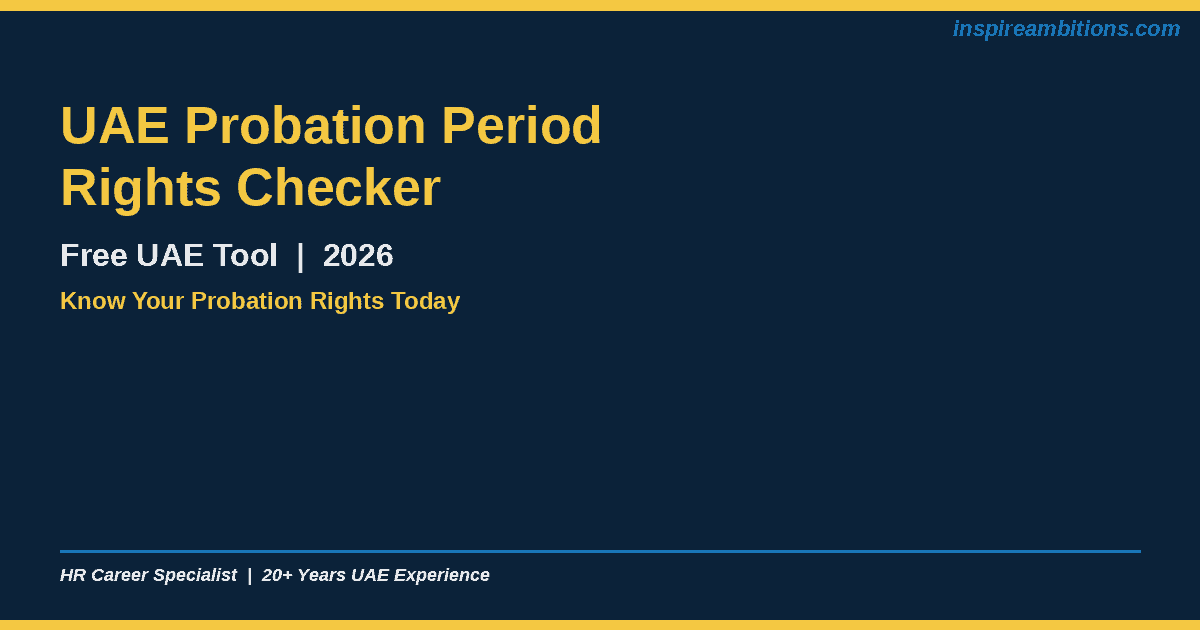 inspireambitions.com

UAE Probation Period Rights Checker

Free UAE Tool | 2026

Know Your Probation Rights Today

HR Career Specialist | 20+ Years UAE Experience